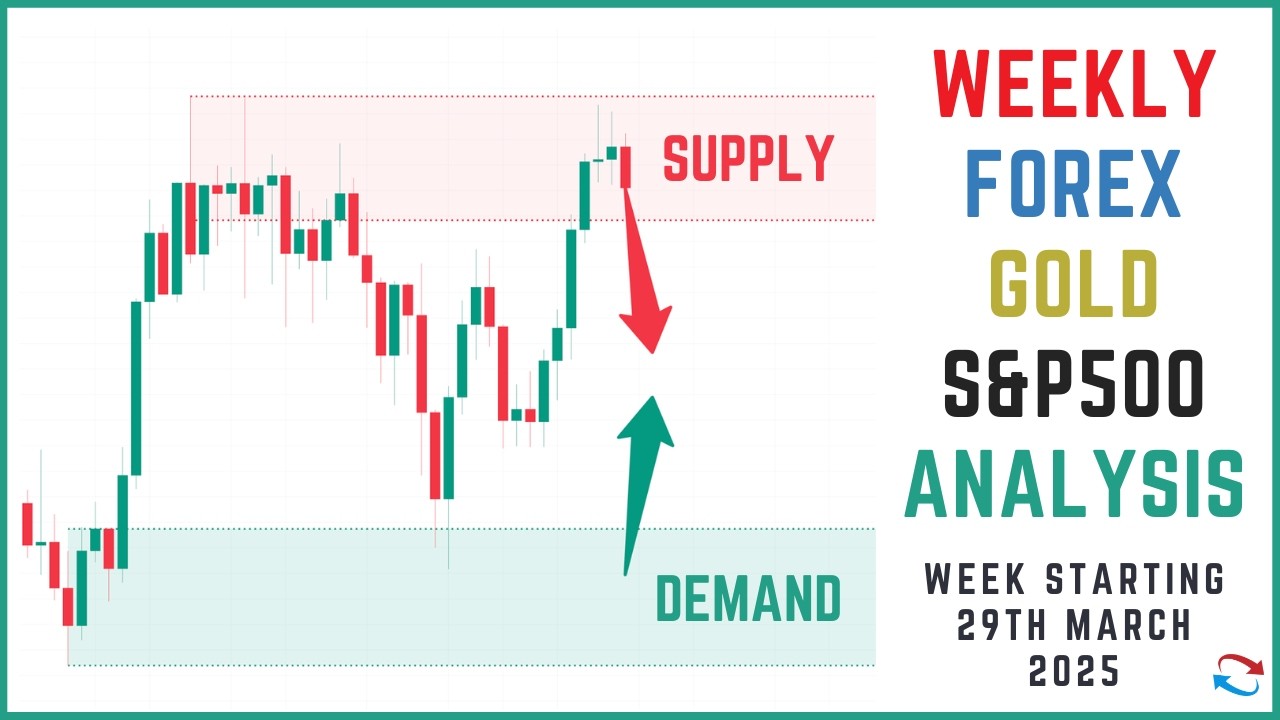 SUPPLY

DEMAND

WEEKLY
FOREX
GOLD
S&P500
ANALYSIS

WEEK STARTING
29TH MARCH
2025